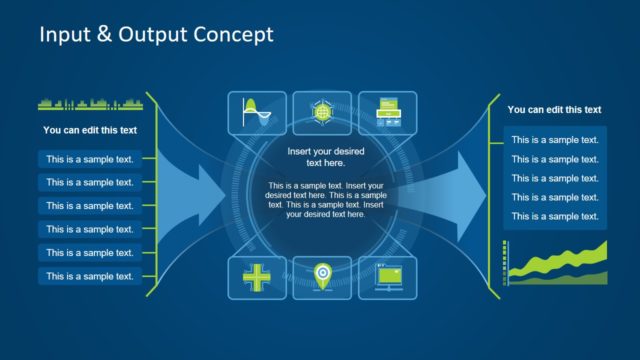 Input & Output Concept

You can edit this text

This is a sample text.

This is a sample text.

This is a sample text.

This is a sample text.

This is a sample text.

This is a sample text.

Insert your desired text here.

This is a sample text. Insert your desired text here. This is a sample text. This is a sample text. Insert your desired text here.

You can edit this text

This is a sample text.

This is a sample text.

This is a sample text.

This is a sample text.

This is a sample text.